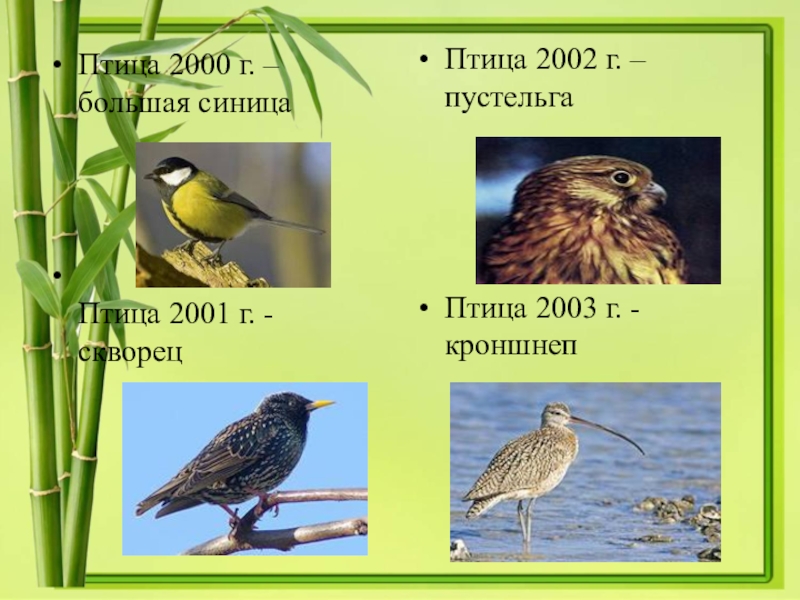 • Птица 2000 г. – большая синица

•

Птица 2001 г. - скворец

• Птица 2002 г. – пустельга

• Птица 2003 г. - кроншнеп